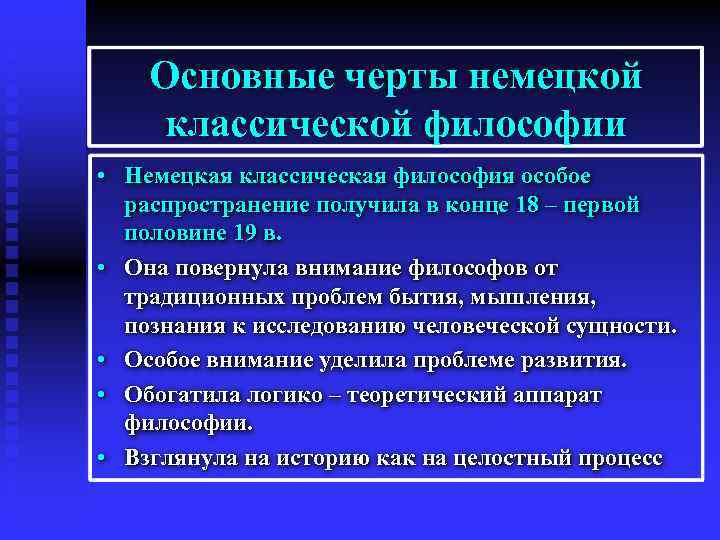 Основные черты немецкой классической философии

• Немецкая классическая философия особое распространение получила в конце 18 – первой половине 19 в.
• Она повернула внимание философов от традиционных проблем бытия, мышления, познания к исследованию человеческой сущности.
• Особое внимание уделила проблеме развития.
• Обогатила логико – теоретический аппарат философии.
• Взглянула на историю как на целостный процесс